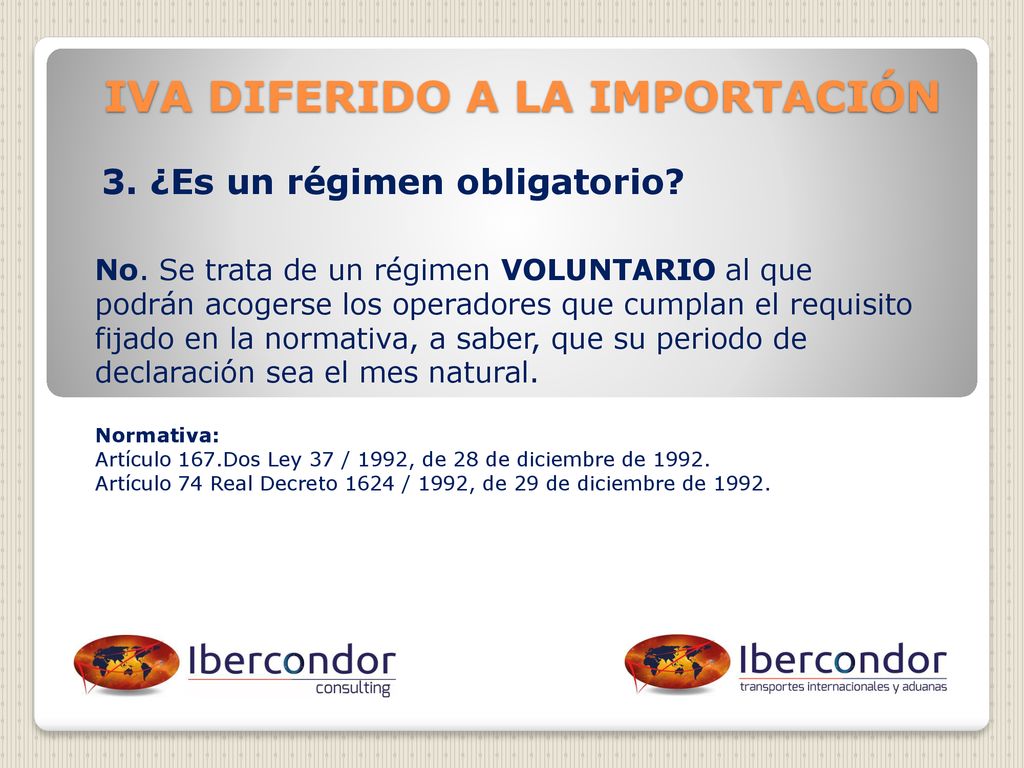 IVA DIFERIDO A LA IMPORTACIÓN

3. ¿Es un régimen obligatorio?

No. Se trata de un régimen VOLUNTARIO al que podrán acogerse los operadores que cumplan el requisito fijado en la normativa, a saber, que su periodo de declaración sea el mes natural.

Normativa:
Artículo 167.Dos Ley 37 / 1992, de 28 de diciembre de 1992.
Artículo 74 Real Decreto 1624 / 1992, de 29 de diciembre de 1992.

Ibercondor consulting

Ibercondor transportes internacionales y aduanas